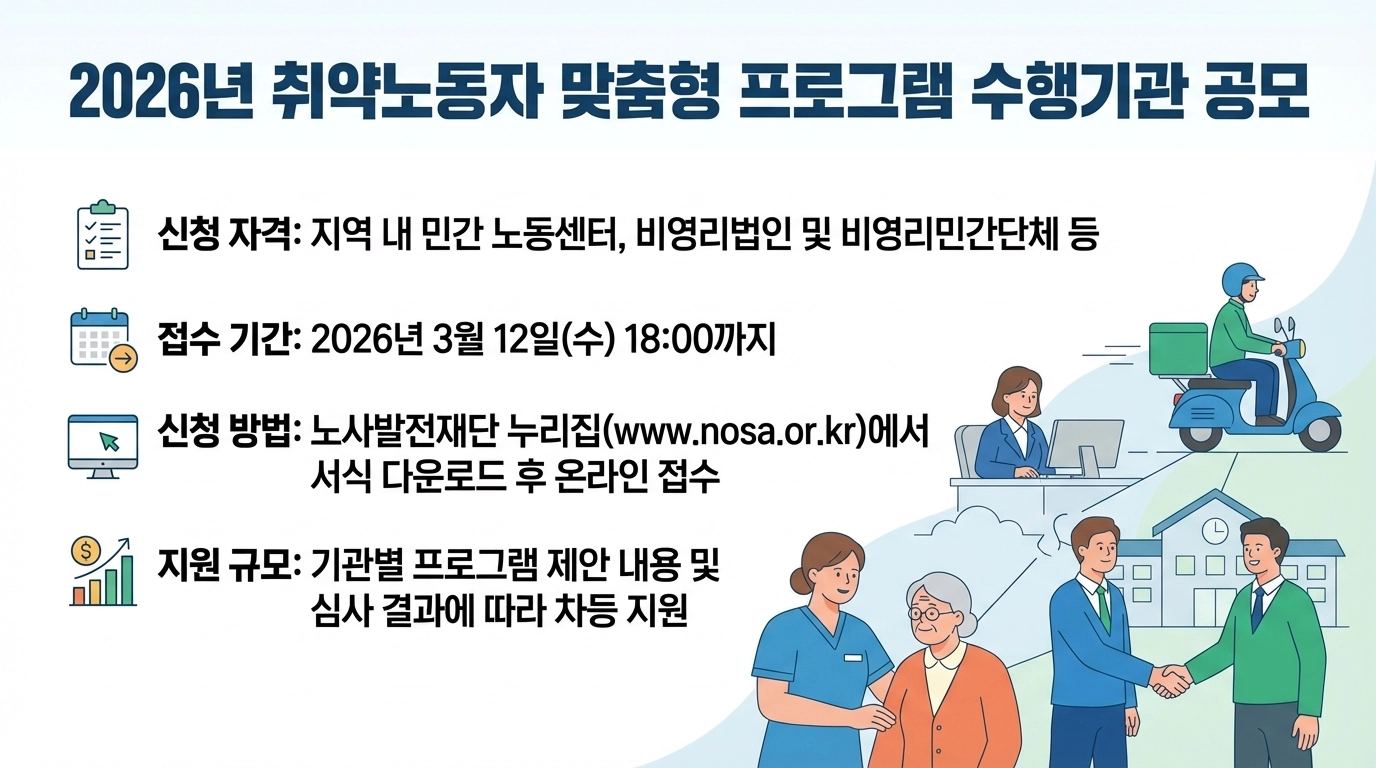 2026년 취약노동자 맞춤형 프로그램 수행기관 공모

신청 자격: 지역 내 민간 노동센터, 비영리법인 및 비영리민간단체 등

접수 기간: 2026년 3월 12일(수) 18:00까지

신청 방법: 노사발전재단 누리집(www.nosa.or.kr)에서 서식 다운로드 후 온라인 접수

지원 규모: 기관별 프로그램 제안 내용 및 심사 결과에 따라 차등 지원